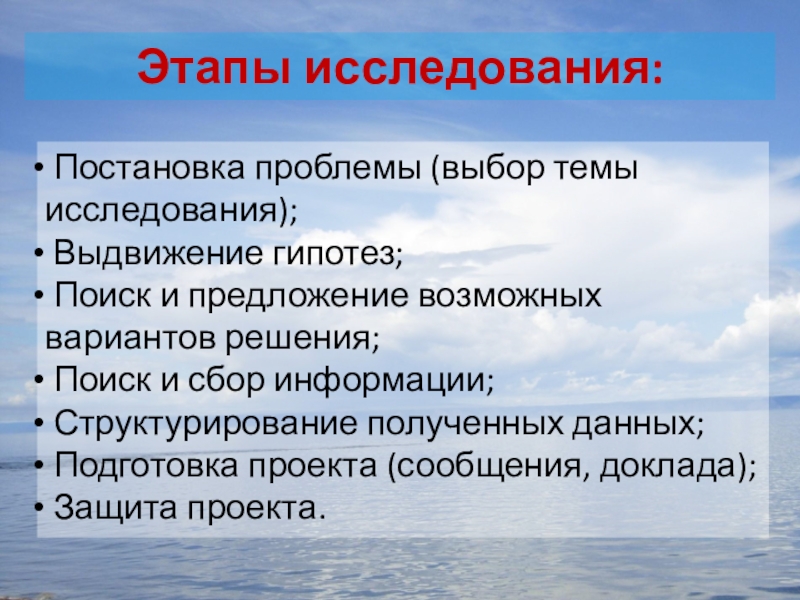 Этапы исследования:

• Постановка проблемы (выбор темы исследования);
• Выдвижение гипотез;
• Поиск и предложение возможных вариантов решения;
• Поиск и сбор информации;
• Структурирование полученных данных;
• Подготовка проекта (сообщения, доклада);
• Защита проекта.